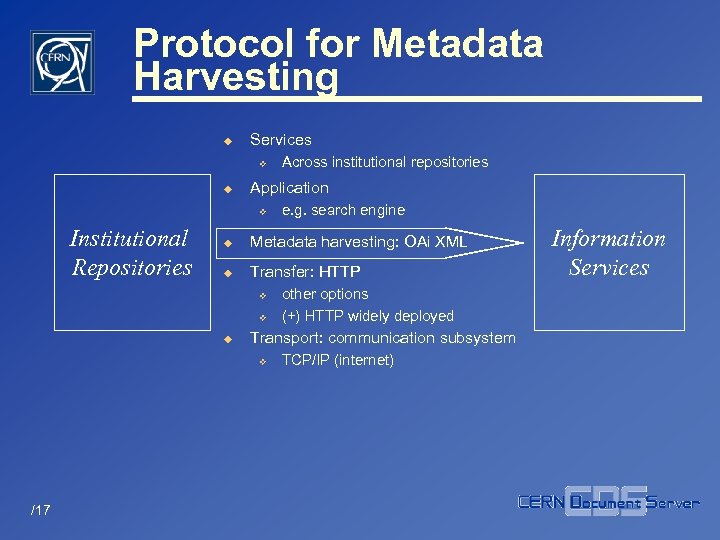 CERN

Protocol for Metadata Harvesting

Institutional Repositories

Services
Across institutional repositories
Application
e.g. search engine
Metadata harvesting: OAi XML
Transfer: HTTP
other options
(+) HTTP widely deployed
Transport: communication subsystem
TCP/IP (internet)

Information Services

/17

CERN Document Server
CDS